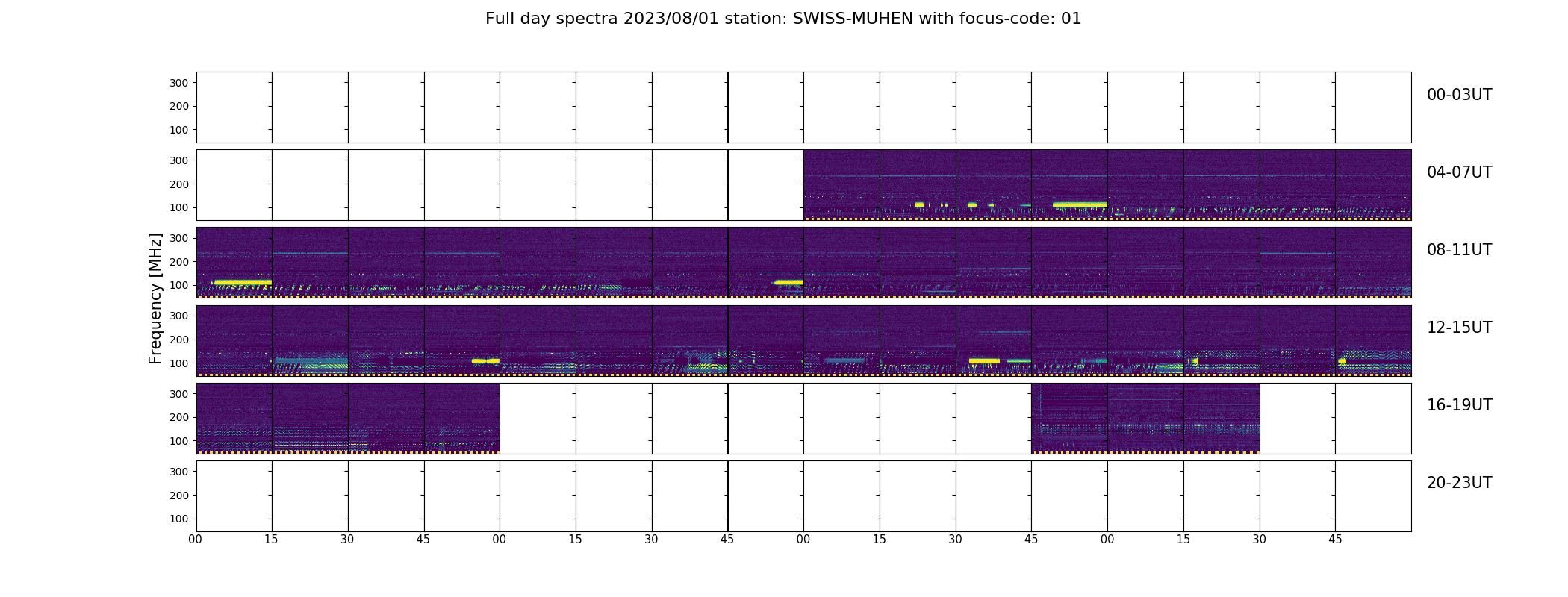 Full day spectra 2023/08/01 station: SWISS-MUHEN with focus-code: 01

Frequency [MHz]

300
200
100
00-03UT

300
200
100
04-07UT

300
200
100
08-11UT

300
200
100
12-15UT

300
200
100
16-19UT

300
200
100
20-23UT

00 15 30 45 00 15 30 45 00 15 30 45 00 15 30 45